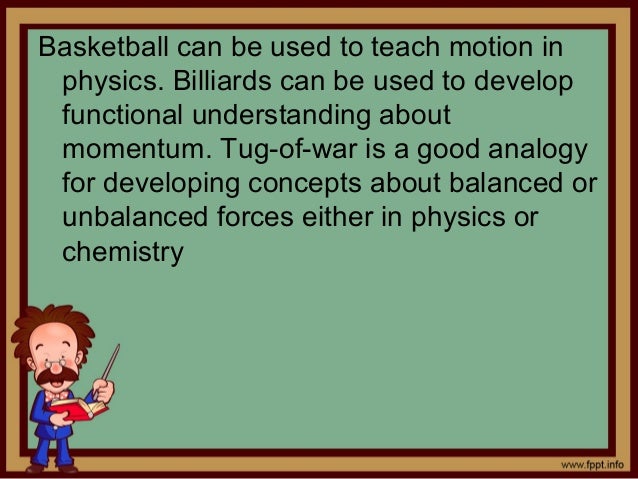 Basketball can be used to teach motion in physics. Billiards can be used to develop functional understanding about momentum. Tug-of-war is a good analogy for developing concepts about balanced or unbalanced forces either in physics or chemistry

www.fppt.info